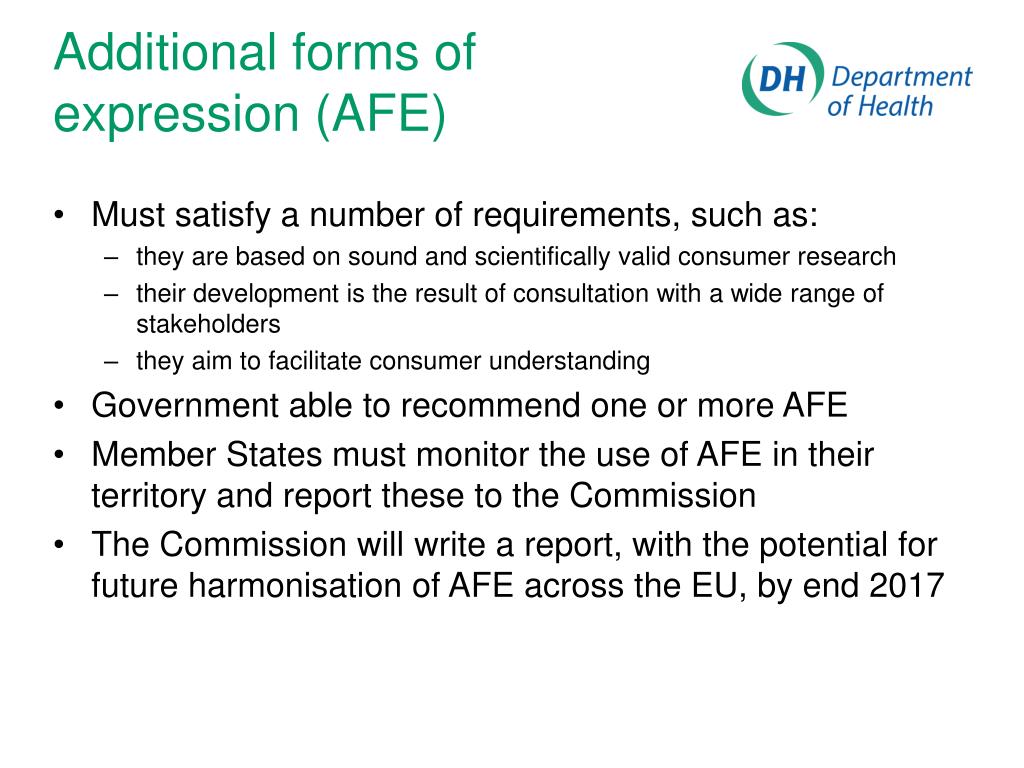 Additional forms of expression (AFE)

DH Department of Health

• Must satisfy a number of requirements, such as:
– they are based on sound and scientifically valid consumer research
– their development is the result of consultation with a wide range of stakeholders
– they aim to facilitate consumer understanding
• Government able to recommend one or more AFE
• Member States must monitor the use of AFE in their territory and report these to the Commission
• The Commission will write a report, with the potential for future harmonisation of AFE across the EU, by end 2017